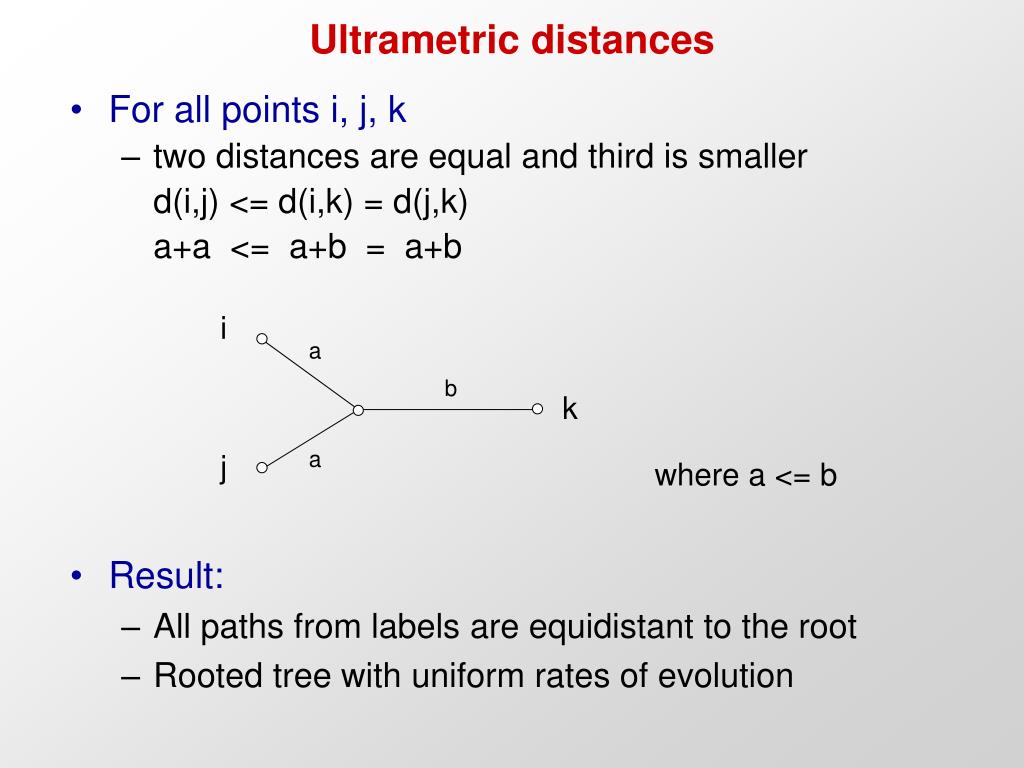 Ultrametric distances

• For all points i, j, k
– two distances are equal and third is smaller
d(i,j) <= d(i,k) = d(j,k)
a+a <= a+b = a+b

i
a
b
k
j
a

where a <= b

• Result:
– All paths from labels are equidistant to the root
– Rooted tree with uniform rates of evolution